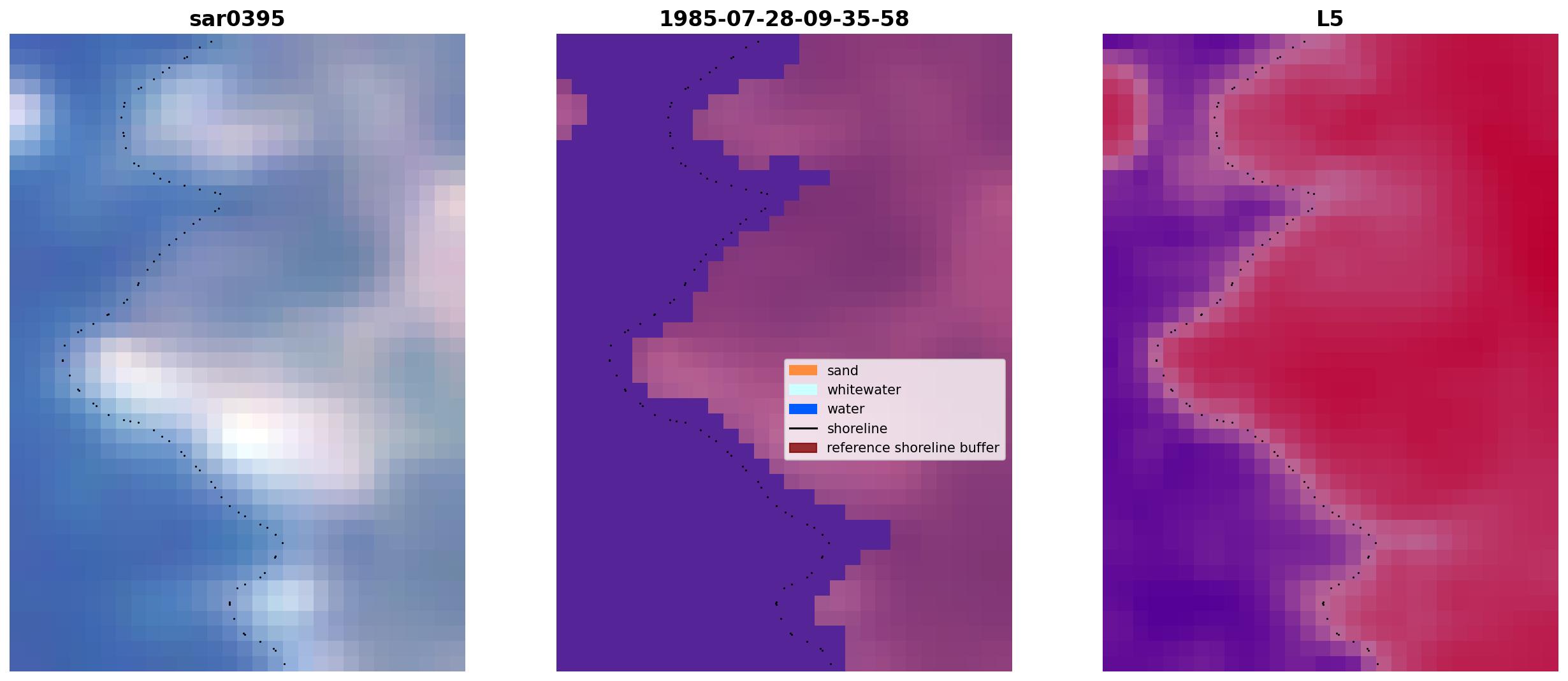 sar0395

1985-07-28-09-35-58

L5

sand
whitewater
water
shoreline
reference shoreline buffer